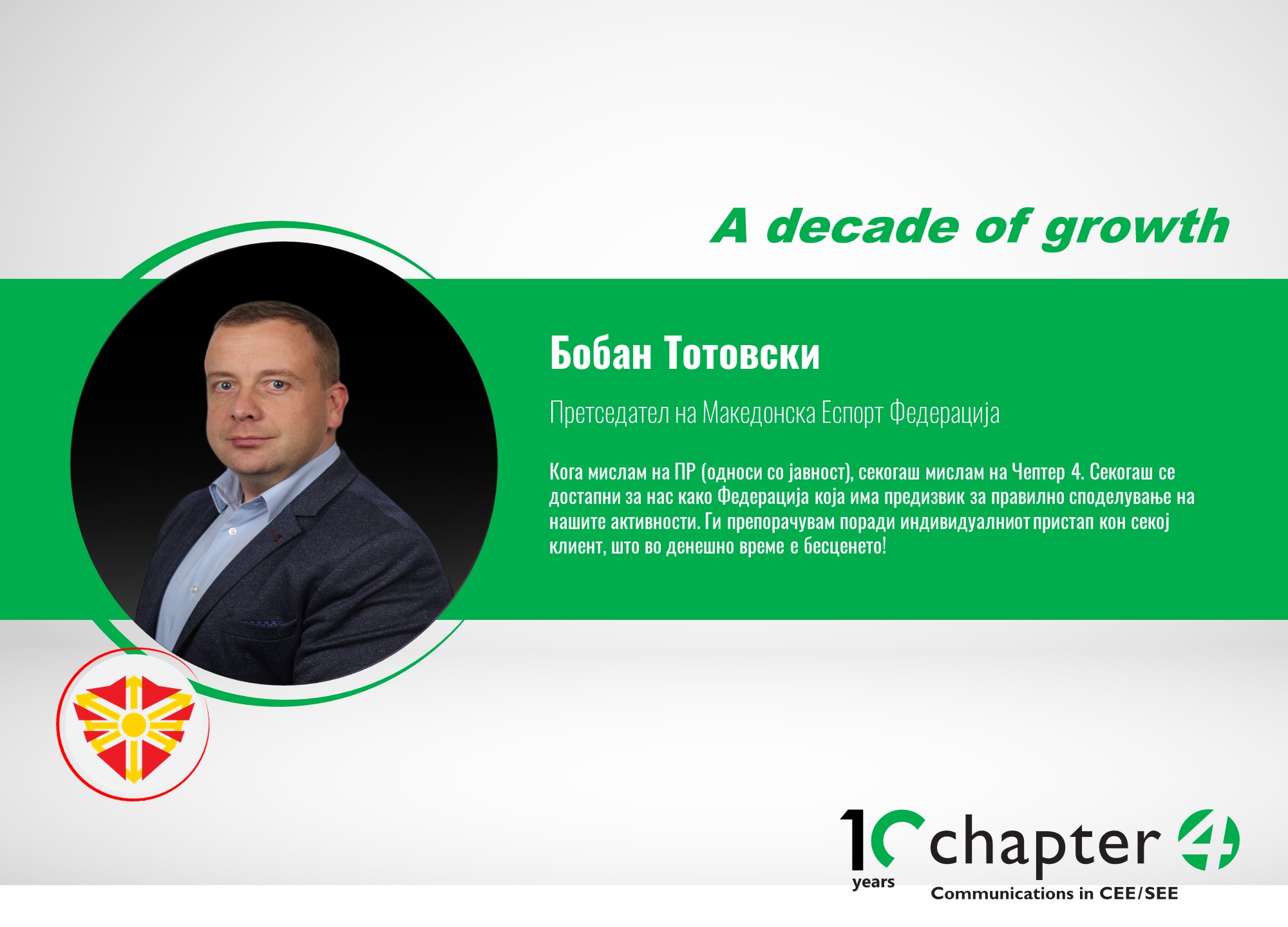 A decade of growth

Бобан Тотовски

Претседател на Македонска Еспорт Федерација

Кога мислам на ПР (односи со јавност), секогаш мислам на Чептер 4. Секогаш се достапни за нас како Федерација која има предизвик за правилно споделување на нашите активности. Ги препорачувам поради индивидуалниот пристап кон секој клиент, што во денешно време е бесценето!

10 years chapter 4
Communications in CEE/SEE